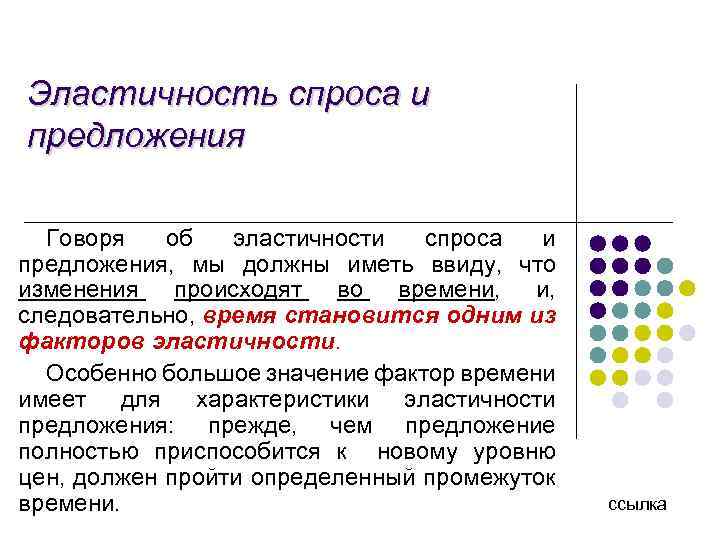 Эластичность спроса и предложения

Говоря об эластичности спроса и предложения, мы должны иметь ввиду, что изменения происходят во времени, и, следовательно, время становится одним из факторов эластичности.

Особенно большое значение фактор времени имеет для характеристики эластичности предложения: прежде, чем предложение полностью приспособится к новому уровню цен, должен пройти определенный промежуток времени.

ссылка